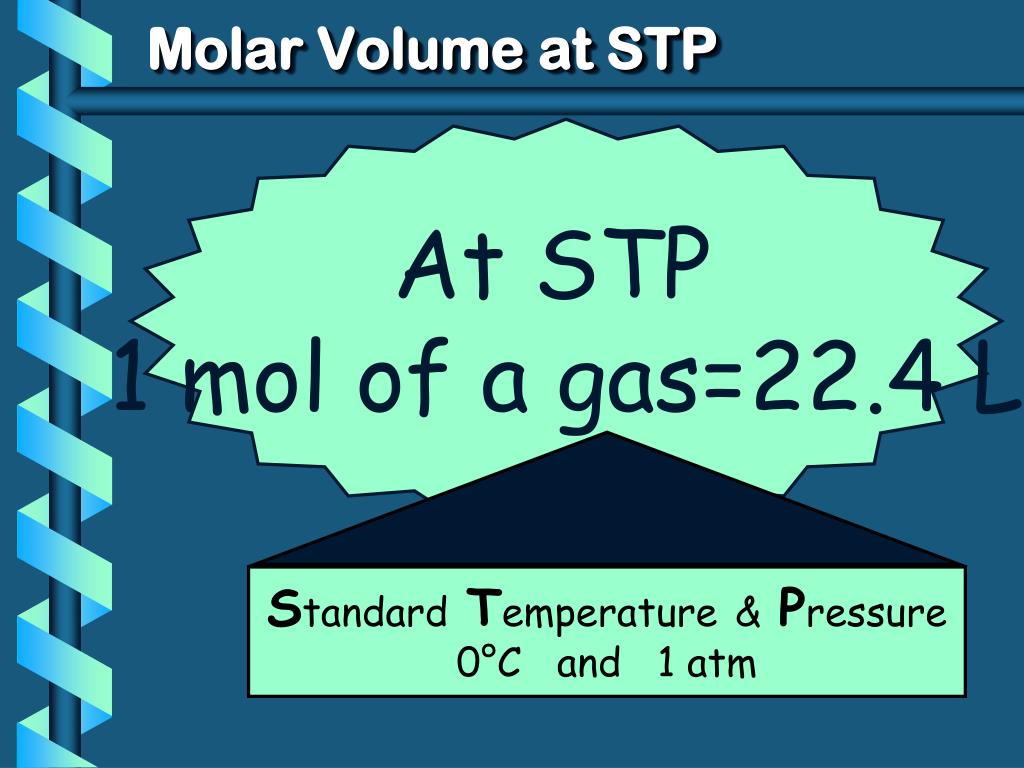 Molar Volume at STP

At STP
1 mol of a gas=22.4 L

Standard Temperature & Pressure
0°C and 1 atm